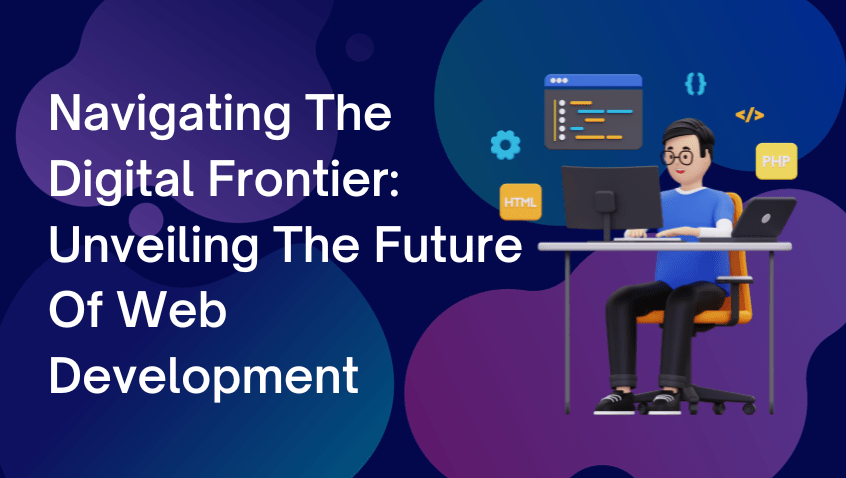 Navigating The Digital Frontier: Unveiling The Future Of Web Development

{}

</>

PHP

HTML